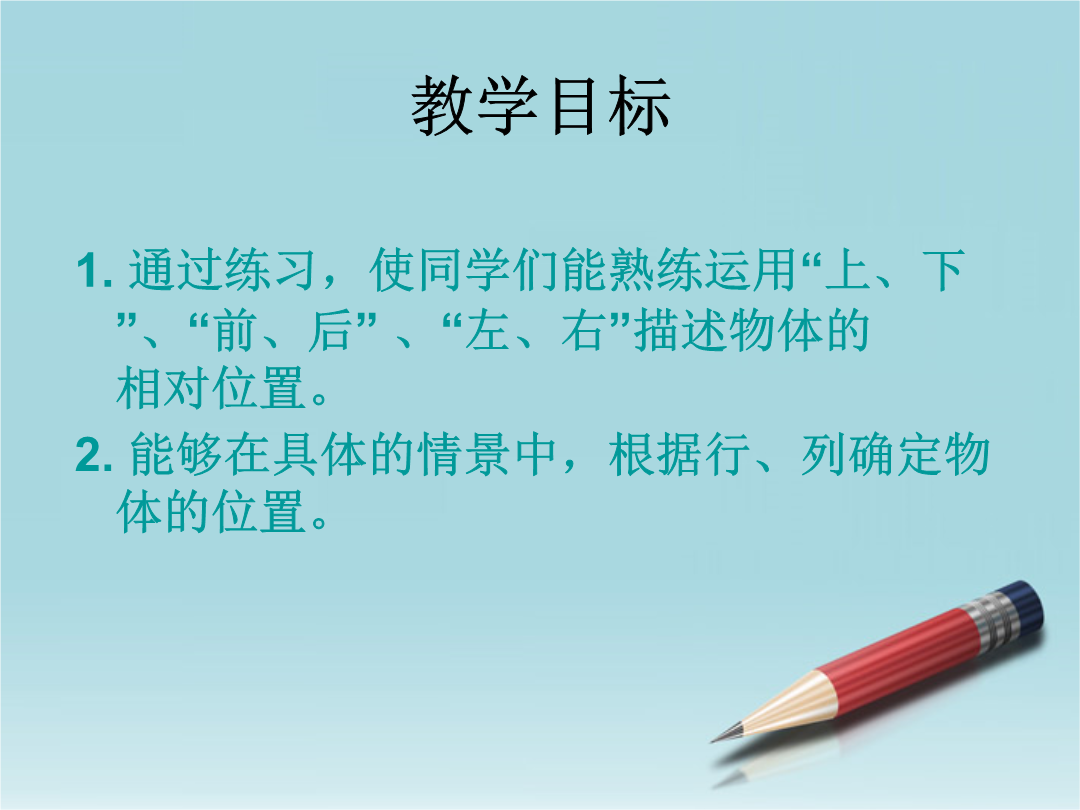 教学目标

1. 通过练习，使同学们能熟练运用“上、下”、“前、后”、“左、右”描述物体的相对位置。

2. 能够在具体的情景中，根据行、列确定物体的位置。